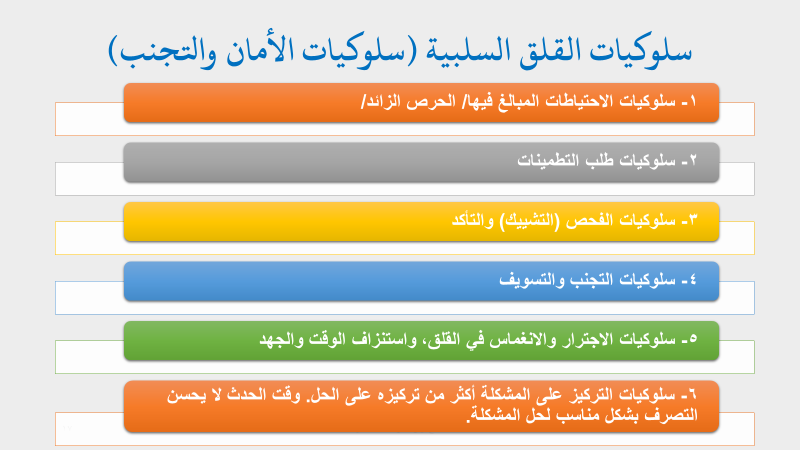 سلوكيات القلق السلبية (سلوكيات الأمان والتجنب)

١- سلوكيات الاحتياطات المبالغ فيها/ الحرص الزائد/

٢- سلوكيات طلب التطمينات

٣- سلوكيات الفحص (التشييك) والتأكد

٤- سلوكيات التجنب والتسويف

٥- سلوكيات الاجترار والانغماس في القلق، واستنزاف الوقت والجهد

٦- سلوكيات التركيز على المشكلة أكثر من تركيزه على الحل. وقت الحدث لا يحسن التصرف بشكل مناسب لحل المشكلة.